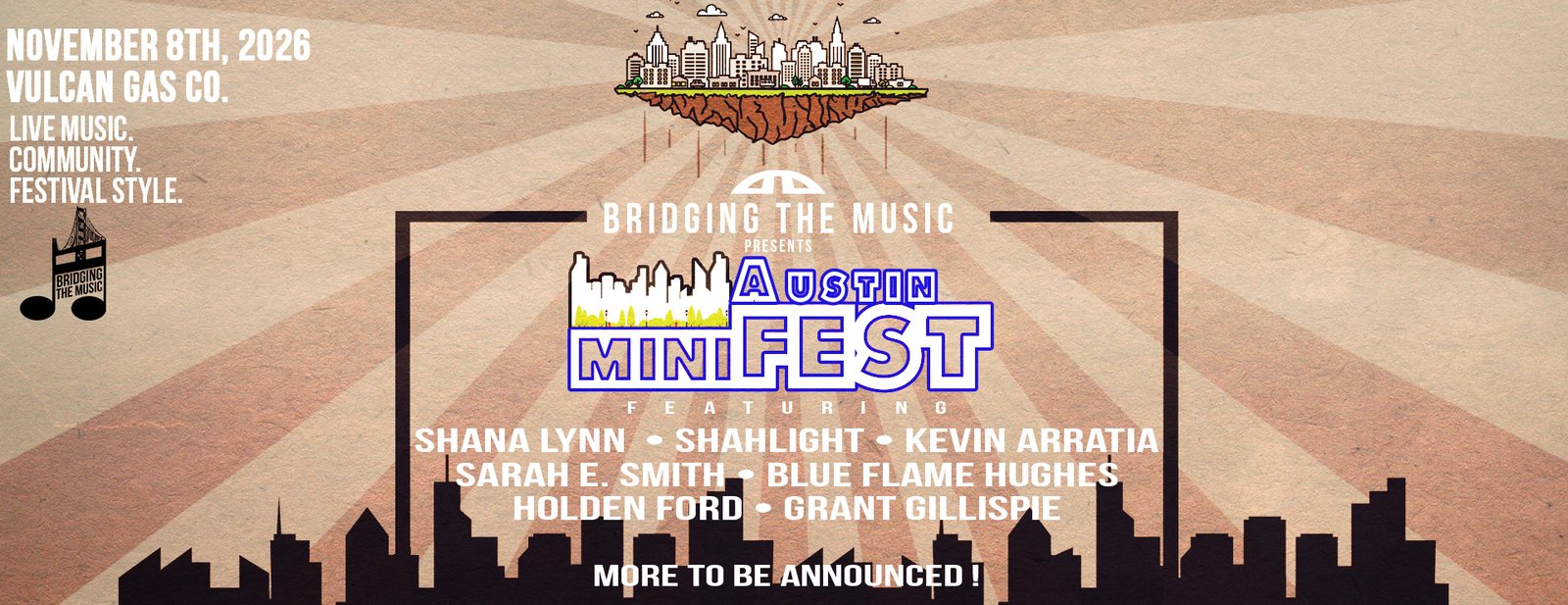 NOVEMBER 8TH, 2026
VULCAN GAS CO.
LIVE MUSIC.
COMMUNITY.
FESTIVAL STYLE.

BRIDGING THE MUSIC

BRIDGING THE MUSIC
PRESENTS

AUSTIN
MINIFEST

FEATURING

SHANA LYNN • SHAHLIGHT • KEVIN ARRATIA
SARAH E. SMITH • BLUE FLAME HUGHES
HOLDEN FORD • GRANT GILLISPIE

MORE TO BE ANNOUNCED !